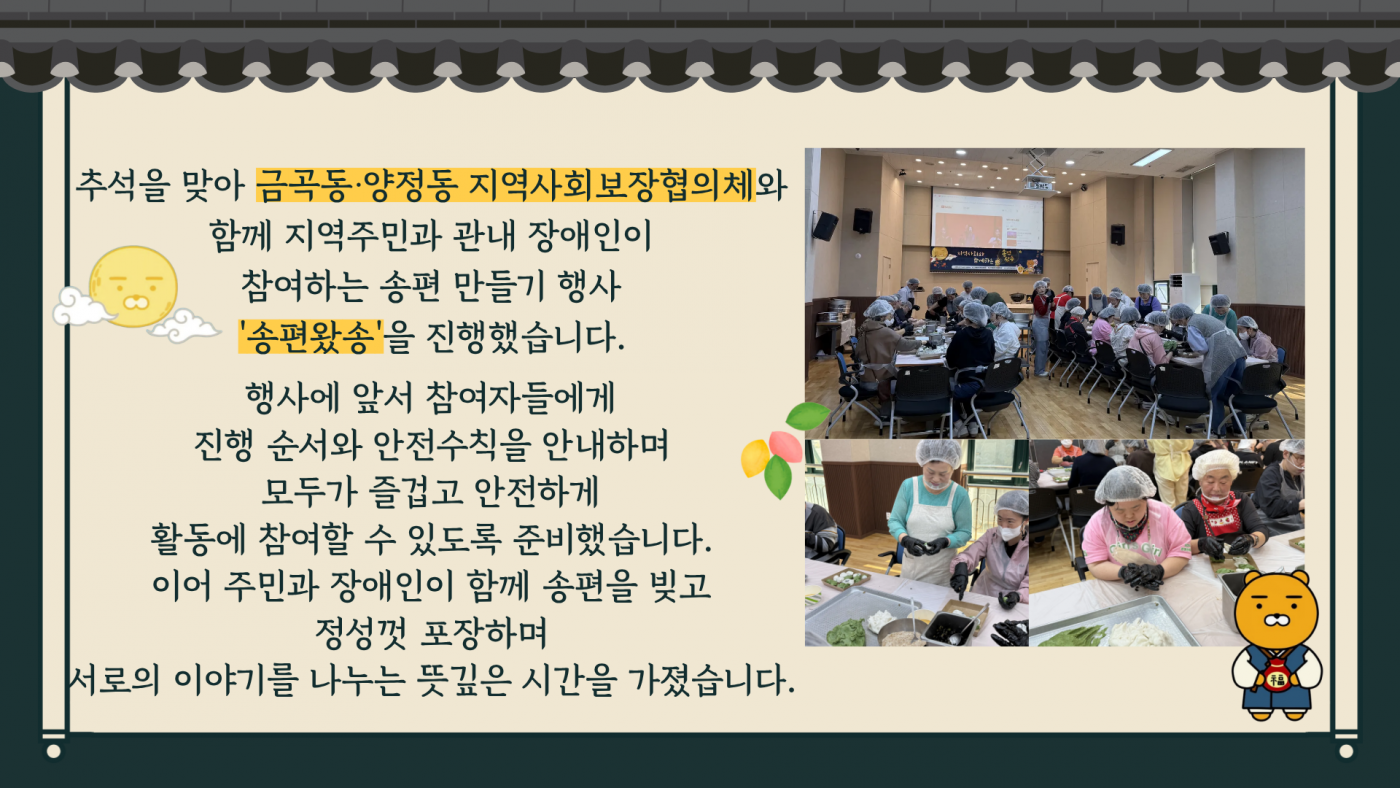 추석을 맞아 금곡동·양정동 지역사회보장협의체와 함께 지역주민과 관내 장애인이 참여하는 송편 만들기 행사 '송편왔송'을 진행했습니다.

행사에 앞서 참여자들에게 진행 순서와 안전수칙을 안내하며 모두가 즐겁고 안전하게 활동에 참여할 수 있도록 준비했습니다. 이어 주민과 장애인이 함께 송편을 빚고 정성껏 포장하며 서로의 이야기를 나누는 뜻깊은 시간을 가졌습니다.